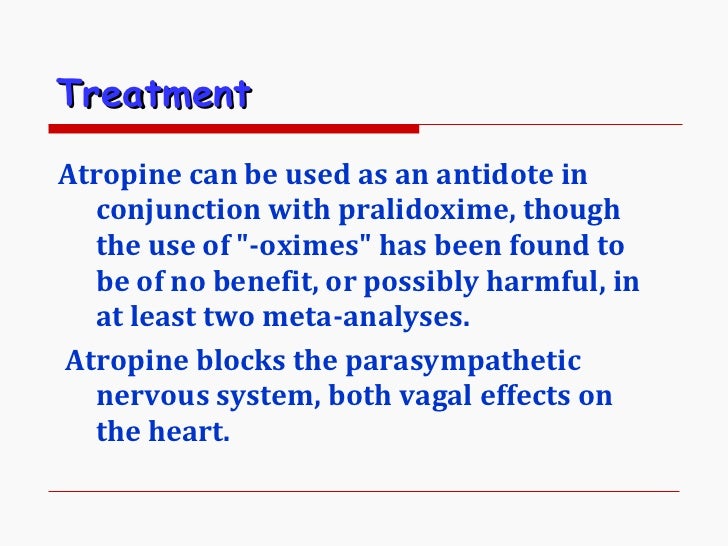 Treatment

Atropine can be used as an antidote in conjunction with pralidoxime, though the use of "-oximes" has been found to be of no benefit, or possibly harmful, in at least two meta-analyses.

Atropine blocks the parasympathetic nervous system, both vagal effects on the heart.